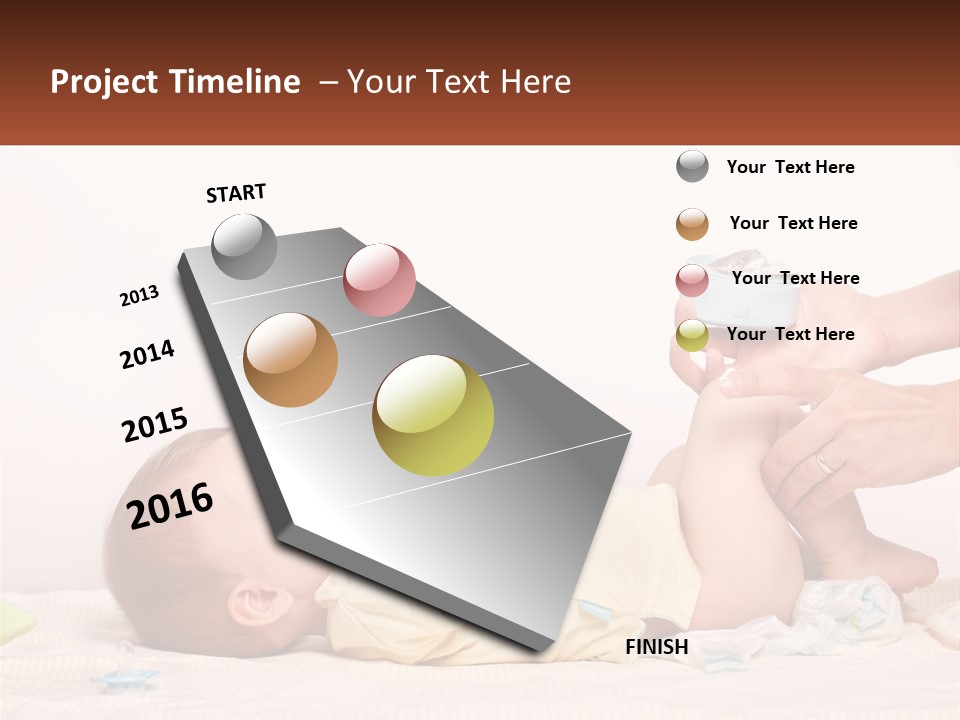 Project Timeline – Your Text Here

START

2013

2014

2015

2016

FINISH

Your Text Here

Your Text Here

Your Text Here

Your Text Here